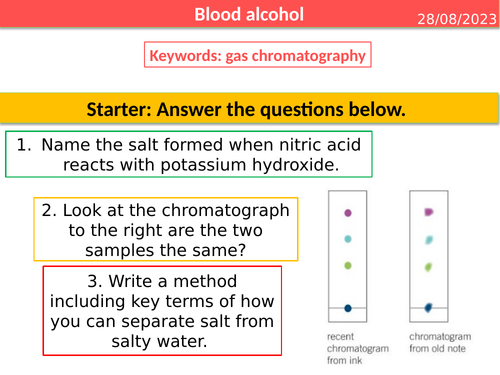 Blood alcohol

28/08/2023

Keywords: gas chromatography

Starter: Answer the questions below.

1. Name the salt formed when nitric acid reacts with potassium hydroxide.

2. Look at the chromatograph to the right are the two samples the same?

3. Write a method including key terms of how you can separate salt from salty water.

recent chromatogram from ink

chromatogram from old note